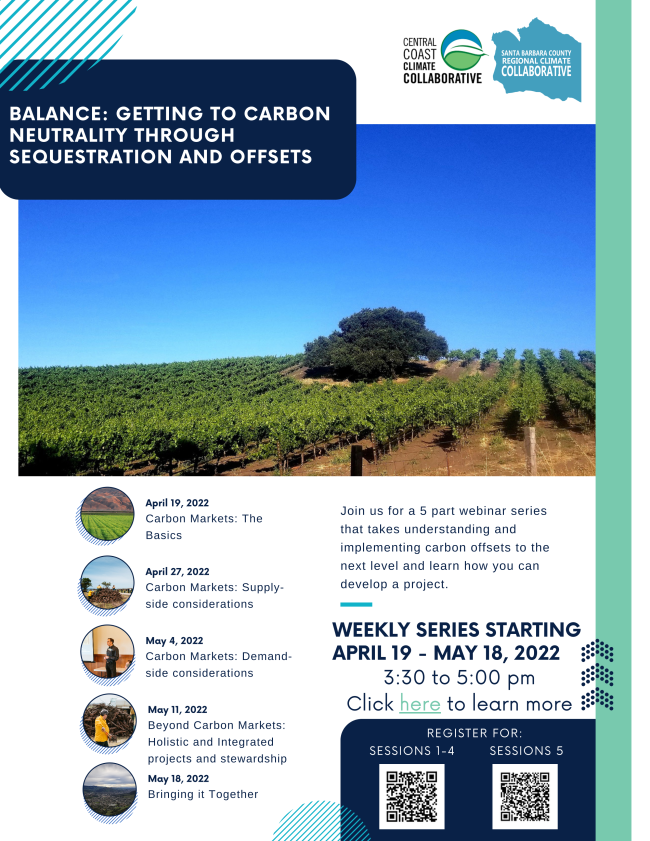 CENTRAL COAST CLIMATE COLLABORATIVE

SANTA BARBARA COUNTY REGIONAL CLIMATE COLLABORATIVE

BALANCE: GETTING TO CARBON NEUTRALITY THROUGH SEQUESTRATION AND OFFSETS

April 19, 2022
Carbon Markets: The Basics

April 27, 2022
Carbon Markets: Supply-side considerations

May 4, 2022
Carbon Markets: Demand-side considerations

May 11, 2022
Beyond Carbon Markets: Holistic and Integrated projects and stewardship

May 18, 2022
Bringing it Together

Join us for a 5 part webinar series that takes understanding and implementing carbon offsets to the next level and learn how you can develop a project.

WEEKLY SERIES STARTING
APRIL 19 - MAY 18, 2022
3:30 to 5:00 pm
Click here to learn more

REGISTER FOR:
SESSIONS 1-4
SESSIONS 5